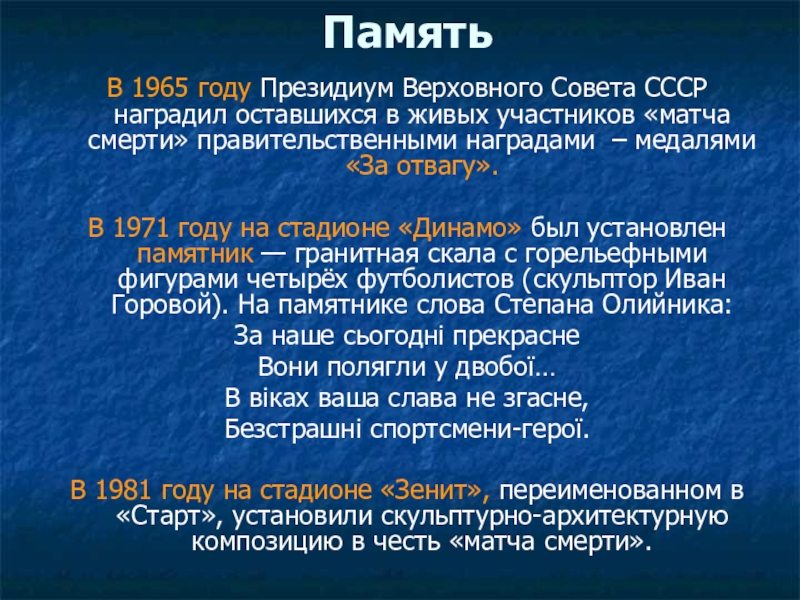 Память

В 1965 году Президиум Верховного Совета СССР наградил оставшихся в живых участников «матча смерти» правительственными наградами – медалями «За отвагу».

В 1971 году на стадионе «Динамо» был установлен памятник — гранитная скала с горельефными фигурами четырёх футболистов (скульптор Иван Горовой). На памятнике слова Степана Олийника:
За наше сьогодні прекрасне
Вони полягли у двобої…
В віках ваша слава не згасне,
Безстрашні спортсмени-герої.

В 1981 году на стадионе «Зенит», переименованном в «Старт», установили скульптурно-архитектурную композицию в честь «матча смерти».